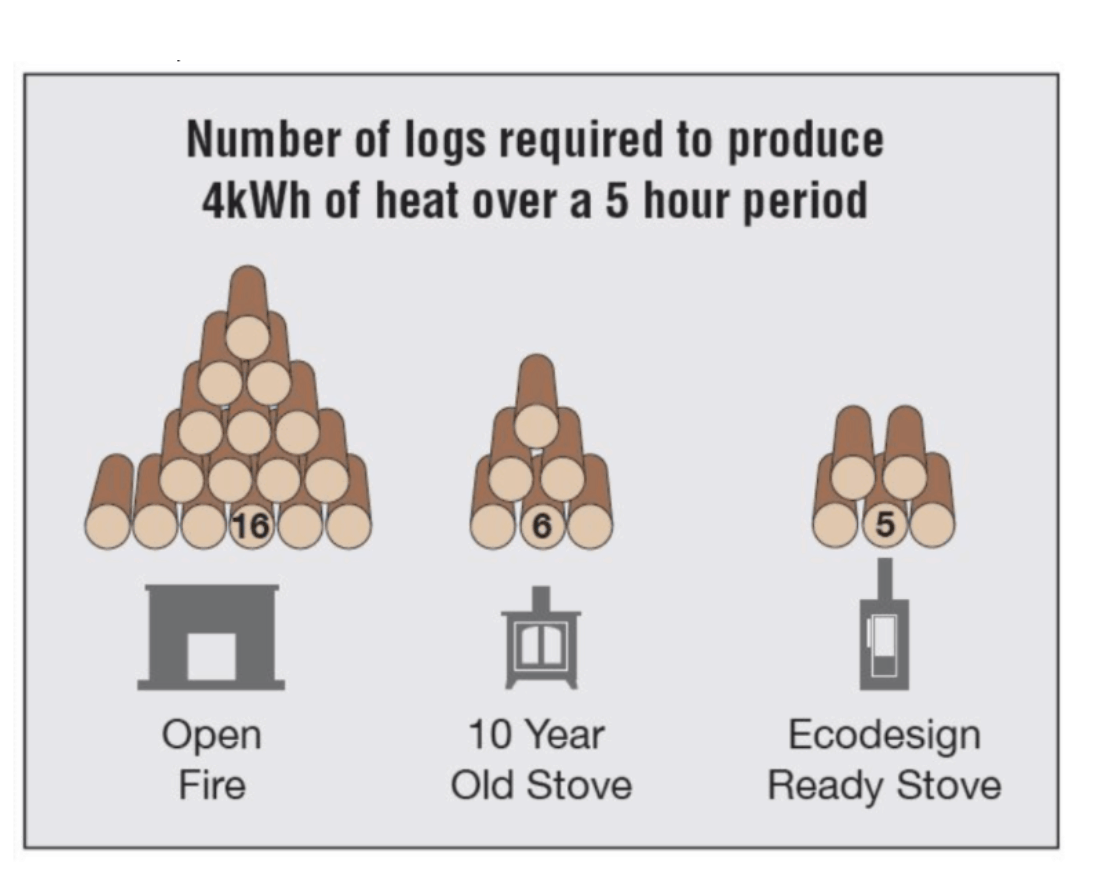 Number of logs required to produce 4kWh of heat over a 5 hour period

16

6

5

Open Fire

10 Year Old Stove

Ecodesign Ready Stove